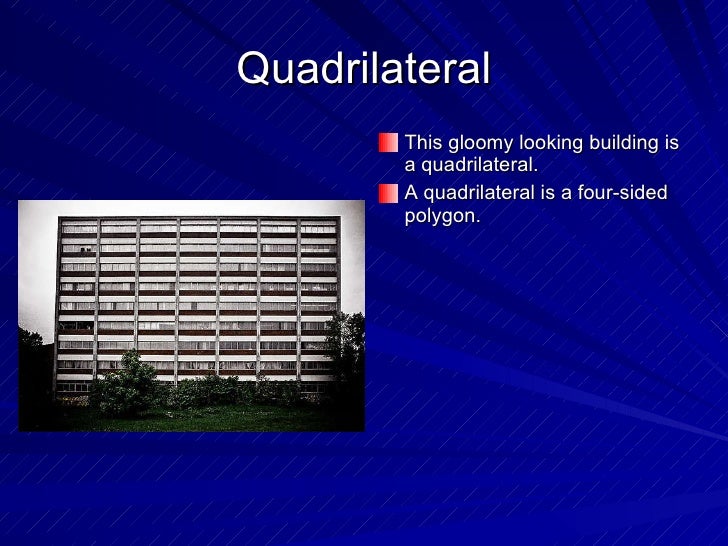 Quadrilateral

This gloomy looking building is a quadrilateral.

A quadrilateral is a four-sided polygon.